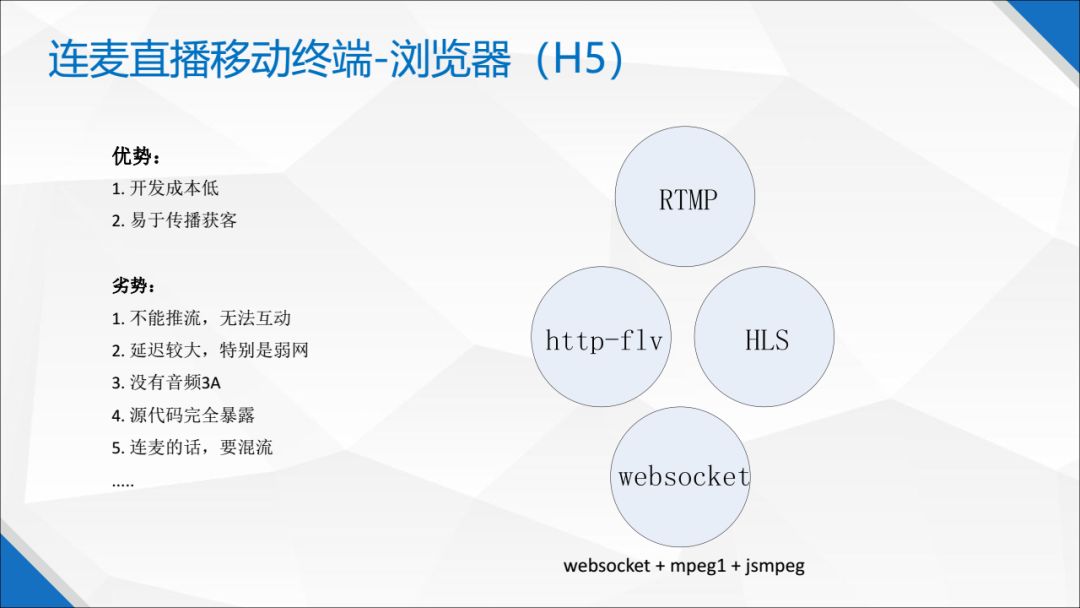 连麦直播移动终端-浏览器（H5）

优势：
1. 开发成本低
2. 易于传播获客

劣势：
1. 不能推流，无法互动
2. 延迟较大，特别是弱网
3. 没有音频3A
4. 源代码完全暴露
5. 连麦的话，要混流
.....

RTMP

http-flv

HLS

websocket

websocket + mpeg1 + jsmpeg